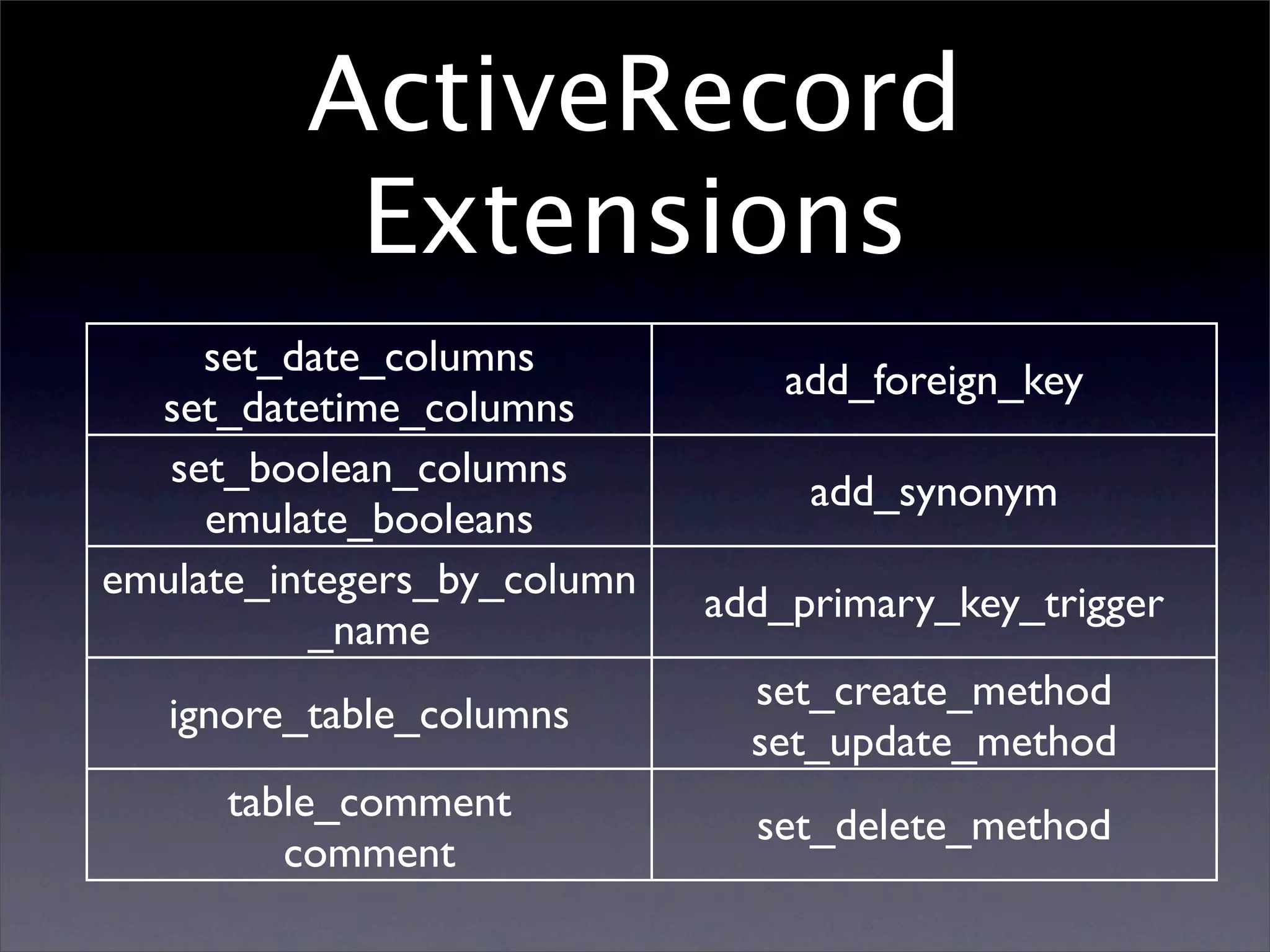 ActiveRecord Extensions

| | |
|---|---|
| set_date_columns set_datetime_columns | add_foreign_key |
| set_boolean_columns emulate_booleans | add_synonym |
| emulate_integers_by_column_name | add_primary_key_trigger |
| ignore_table_columns | set_create_method set_update_method |
| table_comment comment | set_delete_method |